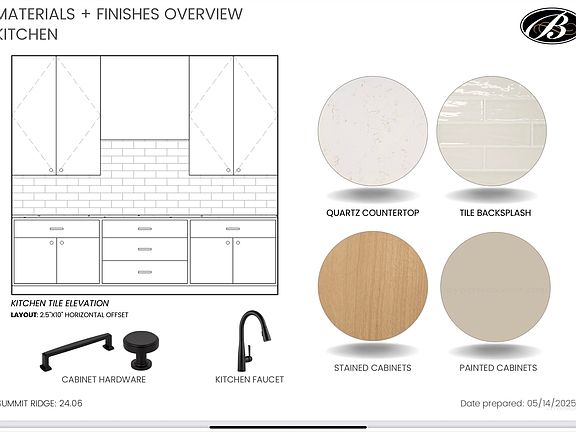 MATERIALS + FINISHES OVERVIEW
KITCHEN

B

KITCHEN TILE ELEVATION
LAYOUT: 2.5"X10" HORIZONTAL OFFSET

CABINET HARDWARE

KITCHEN FAUCET

QUARTZ COUNTERTOP

TILE BACKSPLASH

STAINED CABINETS

PAINTED CABINETS

SUMMIT RIDGE: 24.06

Date prepared: 05/14/2025